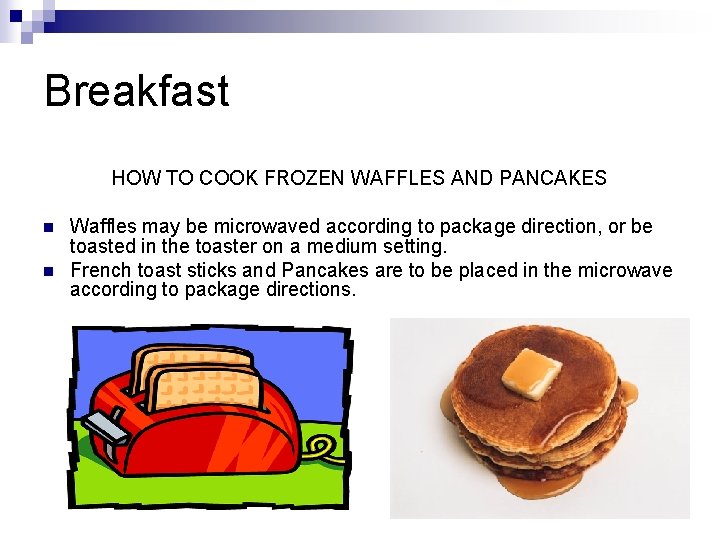 Breakfast

HOW TO COOK FROZEN WAFFLES AND PANCAKES

- Waffles may be microwaved according to package direction, or be toasted in the toaster on a medium setting.
- French toast sticks and Pancakes are to be placed in the microwave according to package directions.